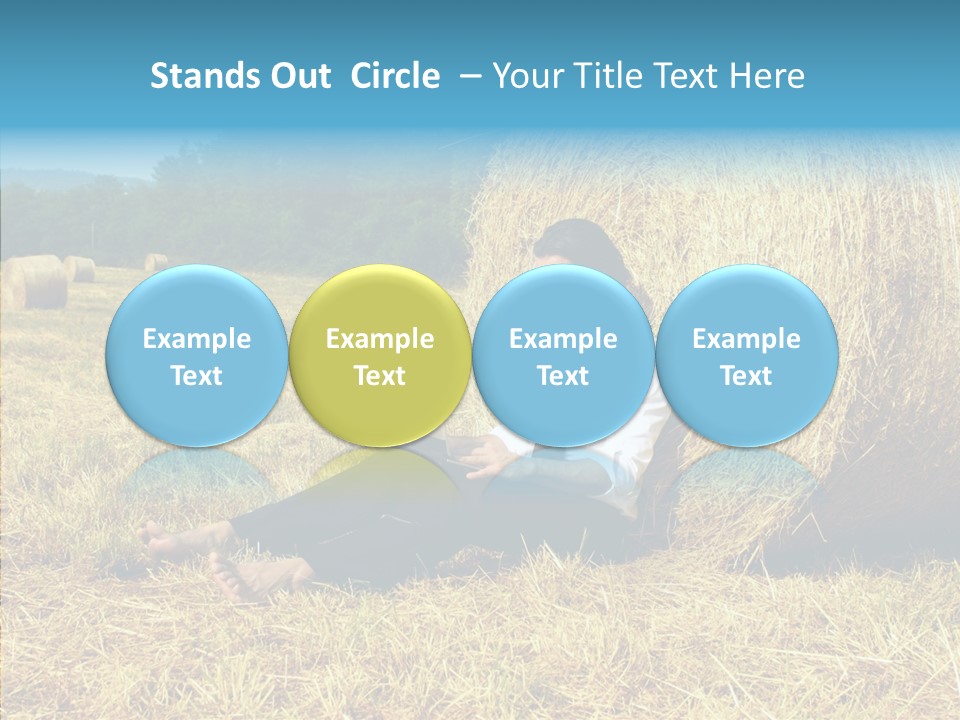 Stands Out  Circle  – Your Title Text Here

Example Text

Example Text

Example Text

Example Text